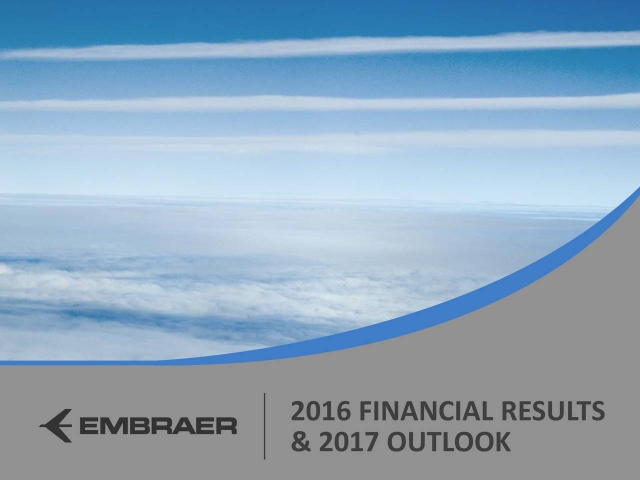 EMBRAER

2016 FINANCIAL RESULTS & 2017 OUTLOOK